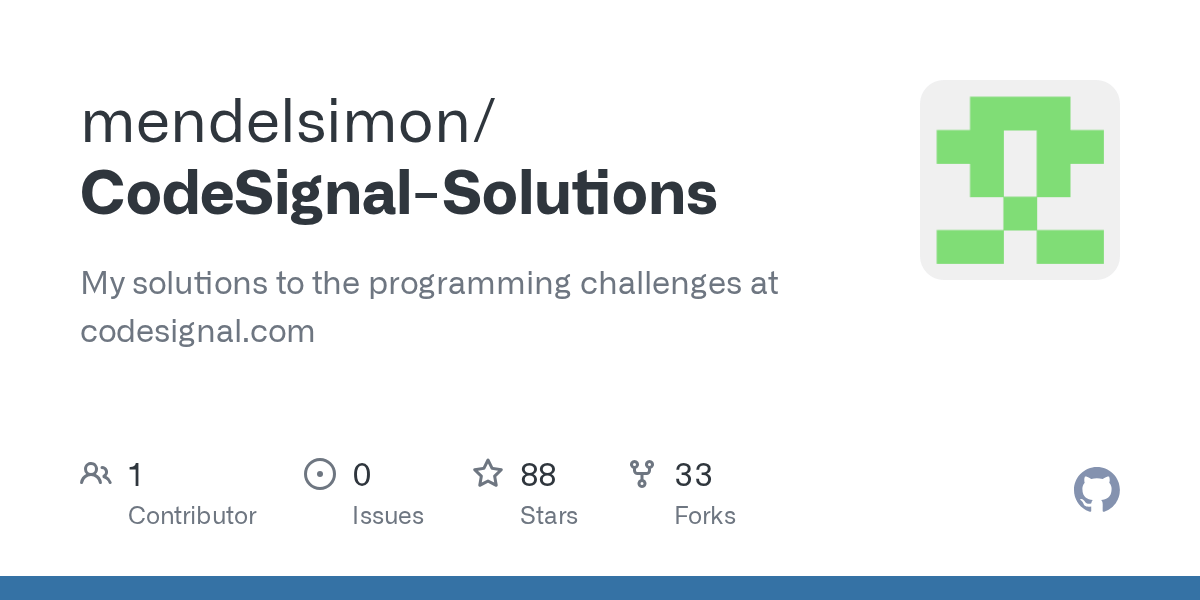 mendelsimon/
CodeSignal-Solutions

My solutions to the programming challenges at codesignal.com

1
Contributor

0
Issues

88
Stars

33
Forks